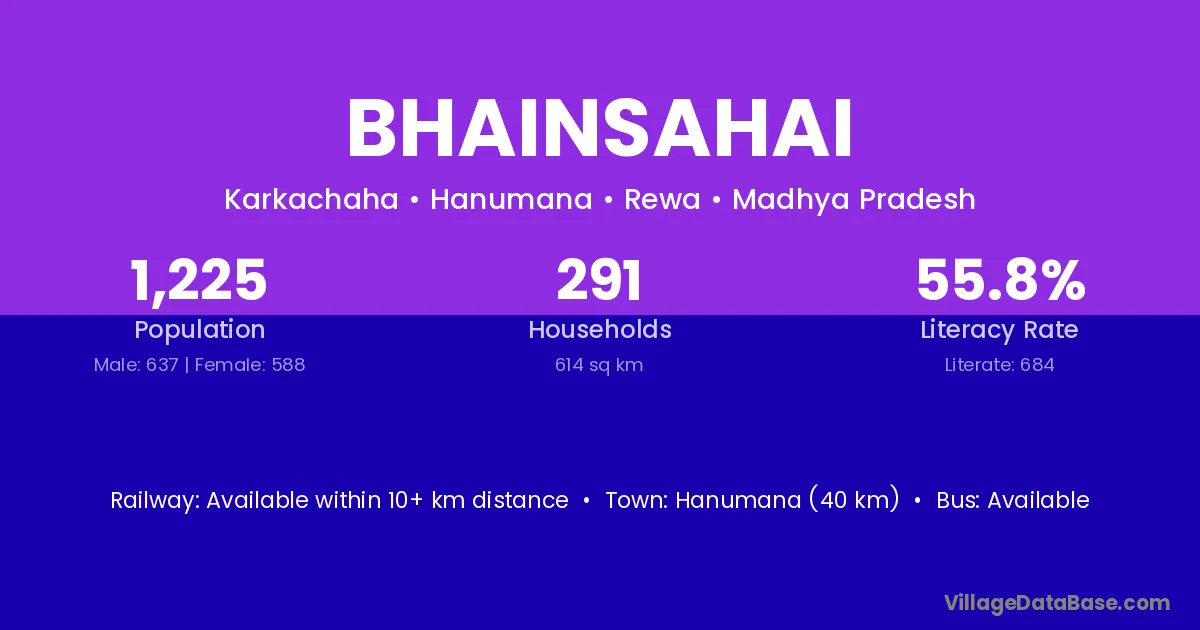 BHAINSAHAI

Karkachaha • Hanumana • Rewa • Madhya Pradesh

1,225
Population
Male: 637 | Female: 588

291
Households
614 sq km

55.8%
Literacy Rate
Literate: 684

Railway: Available within 10+ km distance • Town: Hanumana (40 km) • Bus: Available

VillageDataBase.com